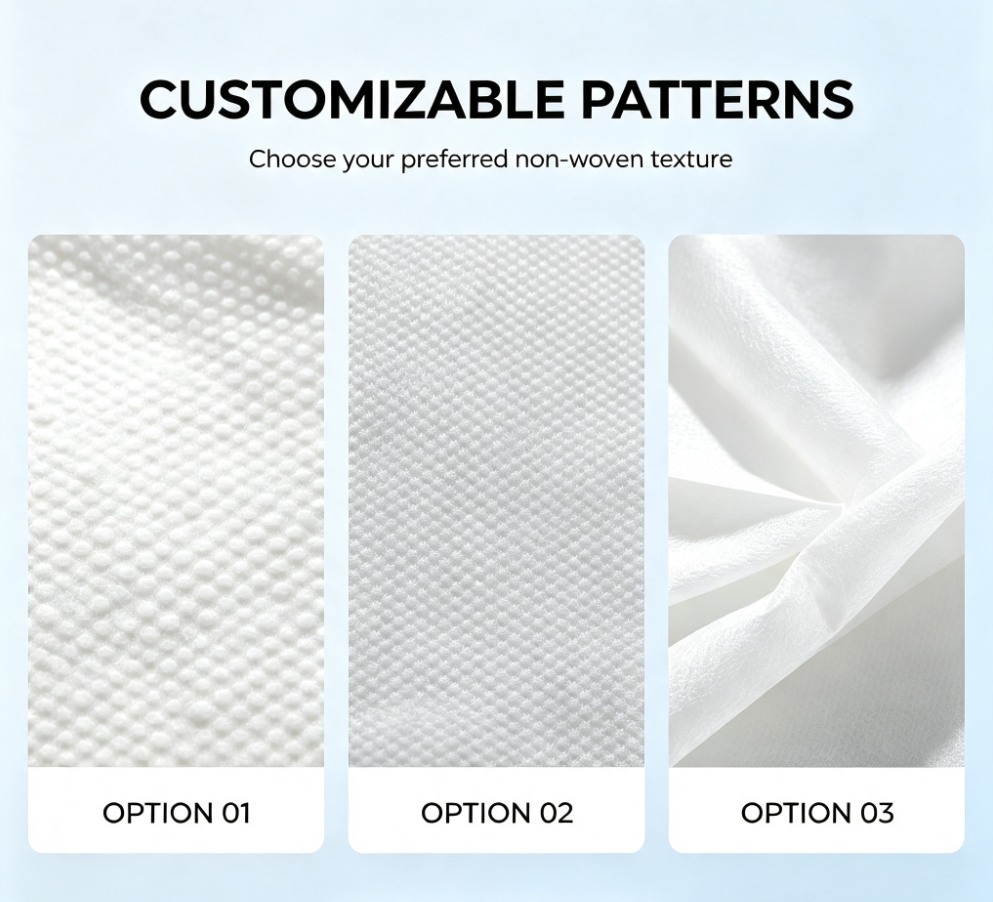 CUSTOMIZABLE PATTERNS

Choose your preferred non-woven texture

OPTION 01

OPTION 02

OPTION 03